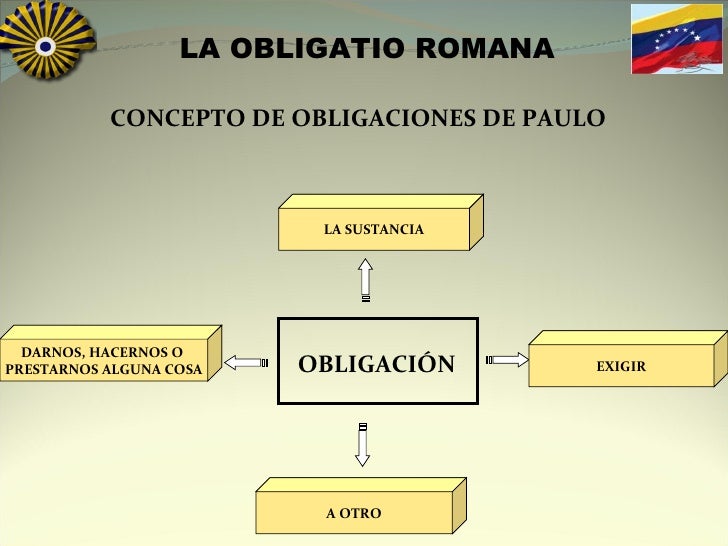 LA OBLIGATIO ROMANA

CONCEPTO DE OBLIGACIONES DE PAULO

LA SUSTANCIA

DARNOS, HACERNOS O PRESTARNOS ALGUNA COSA

OBLIGACIÓN

EXIGIR

A OTRO